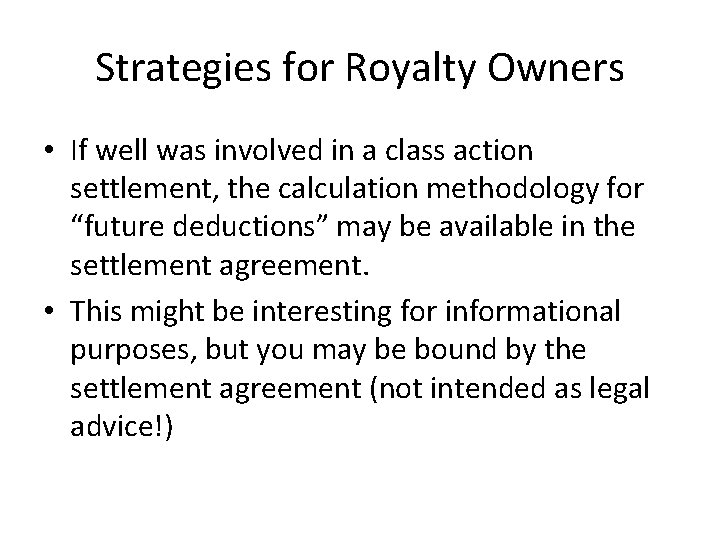 Strategies for Royalty Owners

• If well was involved in a class action settlement, the calculation methodology for “future deductions” may be available in the settlement agreement.

• This might be interesting for informational purposes, but you may be bound by the settlement agreement (not intended as legal advice!)